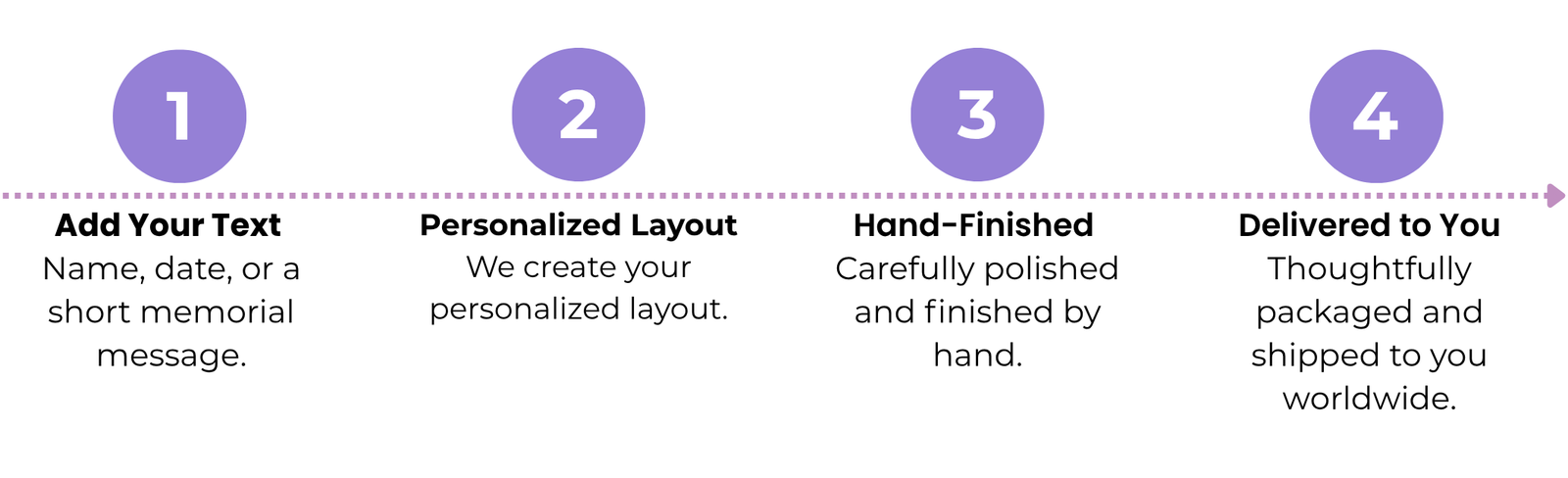 1

Add Your Text
Name, date, or a short memorial message.

2

Personalized Layout
We create your personalized layout.

3

Hand-Finished
Carefully polished and finished by hand.

4

Delivered to You
Thoughtfully packaged and shipped to you worldwide.